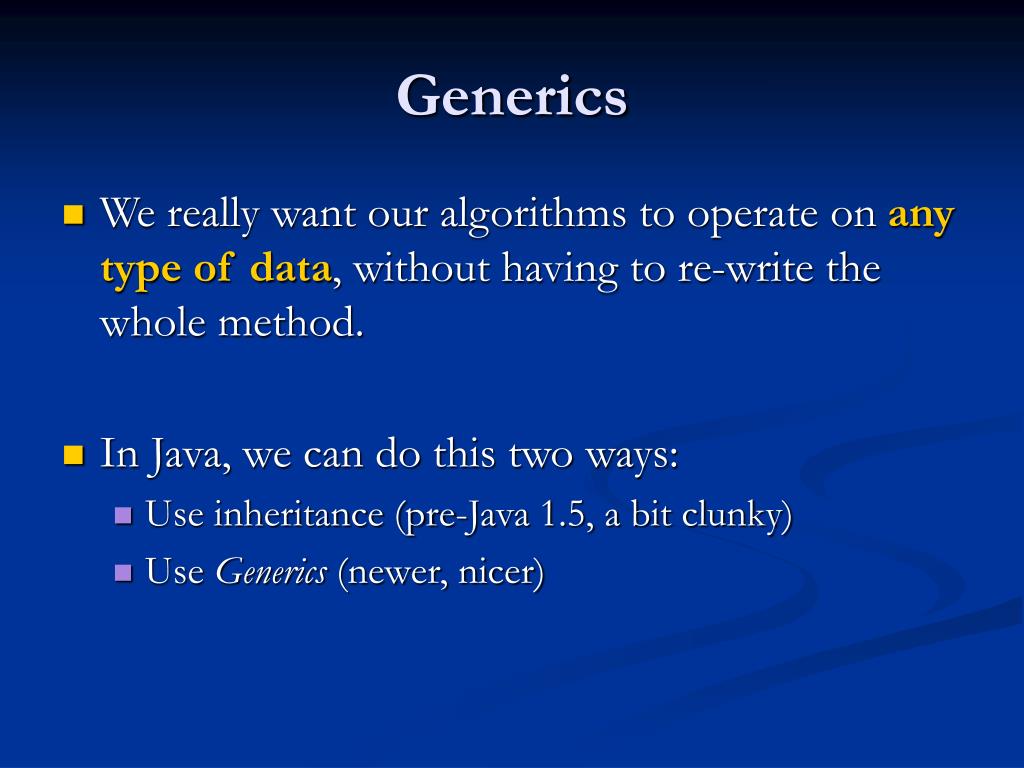 Generics

We really want our algorithms to operate on any type of data, without having to re-write the whole method.

In Java, we can do this two ways:

Use inheritance (pre-Java 1.5, a bit clunky)

Use Generics (newer, nicer)